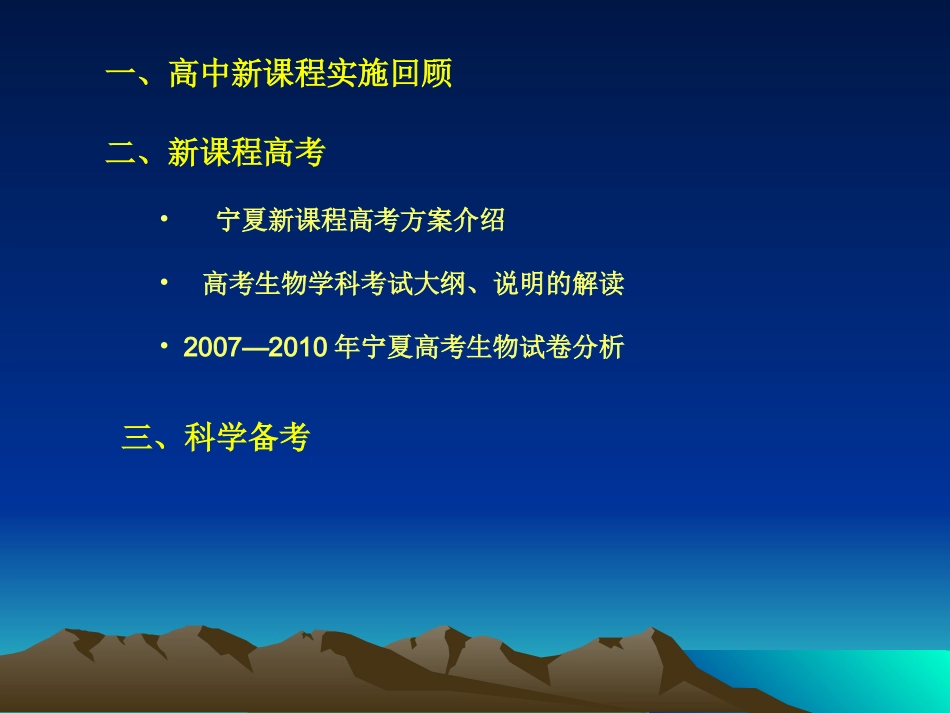 一、高中新课程实施回顾

二、新课程高考

• 宁夏新课程高考方案介绍

• 高考生物学科考试大纲、说明的解读

• 2007—2010 年宁夏高考生物试卷分析

三、科学备考